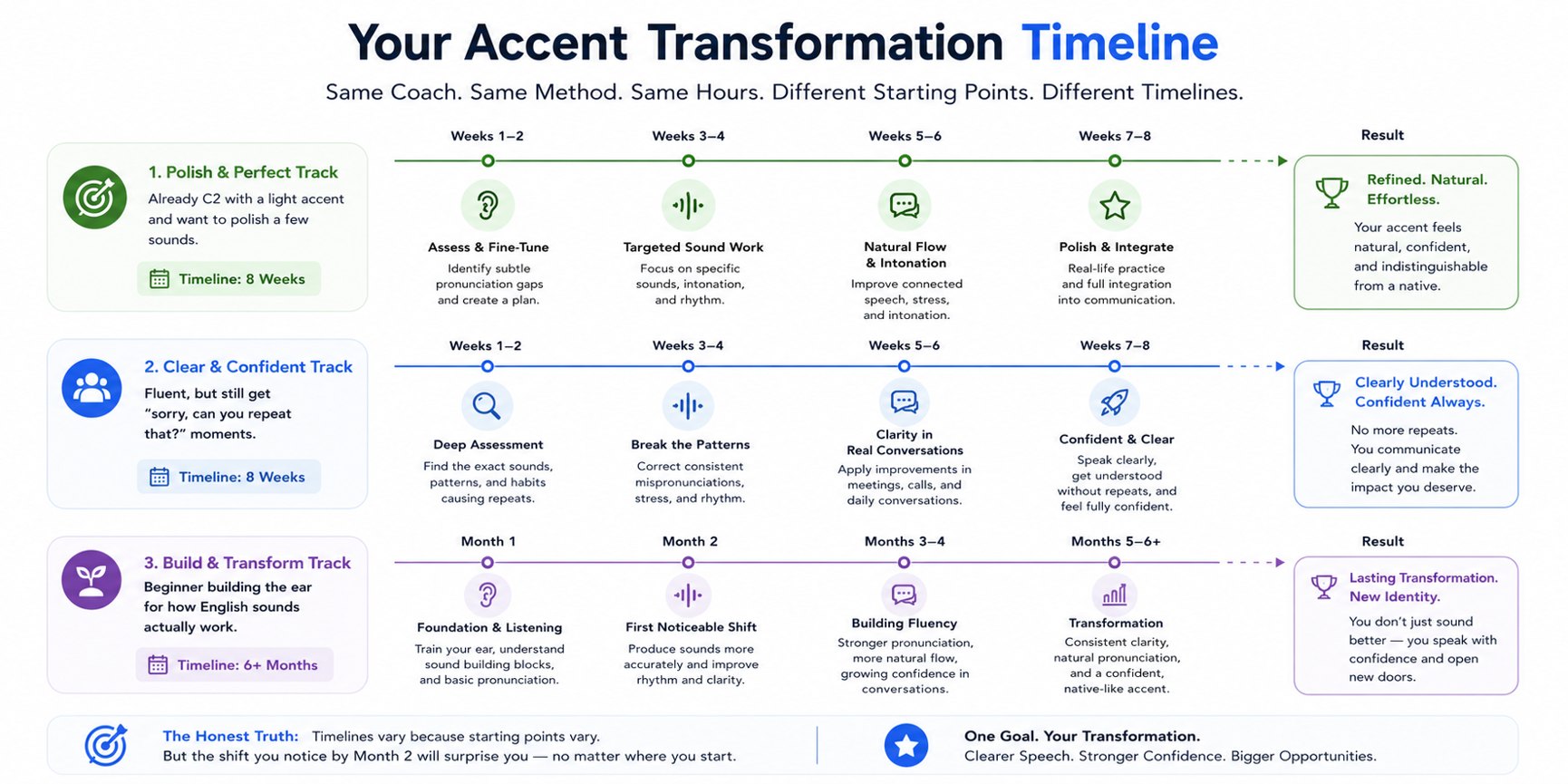 Your Accent Transformation Timeline

Same Coach. Same Method. Same Hours. Different Starting Points. Different Timelines.

1. Polish & Perfect Track

Already C2 with a light accent and want to polish a few sounds.

Timeline: 8 Weeks

Weeks 1–2
Assess & Fine-Tune
Identify subtle pronunciation gaps and create a plan.

Weeks 3–4
Targeted Sound Work
Focus on specific sounds, intonation, and rhythm.

Weeks 5–6
Natural Flow & Intonation
Improve connected speech, stress, and intonation.

Weeks 7–8
Polish & Integrate
Real-life practice and full integration into communication.

Result
Refined. Natural. Effortless.
Your accent feels natural, confident, and indistinguishable from a native.

2. Clear & Confident Track

Fluent, but still get "sorry, can you repeat that?" moments.

Timeline: 8 Weeks

Weeks 1–2
Deep Assessment
Find the exact sounds, patterns, and habits causing repeats.

Weeks 3–4
Break the Patterns
Correct consistent mispronunciations, stress, and rhythm.

Weeks 5–6
Clarity in Real Conversations
Apply improvements in meetings, calls, and daily conversations.

Weeks 7–8
Confident & Clear
Speak clearly, get understood without repeats, and feel fully confident.

Result
Clearly Understood. Confident Always.
No more repeats. You communicate clearly and make the impact you deserve.

3. Build & Transform Track

Beginner building the ear for how English sounds actually work.

Timeline: 6+ Months

Month 1
Foundation & Listening
Train your ear, understand sound building blocks, and basic pronunciation.

Month 2
First Noticeable Shift
Produce sounds more accurately and improve rhythm and clarity.

Months 3–4
Building Fluency
Stronger pronunciation, more natural flow, growing confidence in conversations.

Months 5–6+
Transformation
Consistent clarity, natural pronunciation, and a confident, native-like accent.

Result
Lasting Transformation. New Identity.
You don't just sound better — you speak with confidence and open new doors.

The Honest Truth: Timelines vary because starting points vary.
But the shift you notice by Month 2 will surprise you — no matter where you start.

One Goal. Your Transformation.
Clearer Speech. Stronger Confidence. Bigger Opportunities.